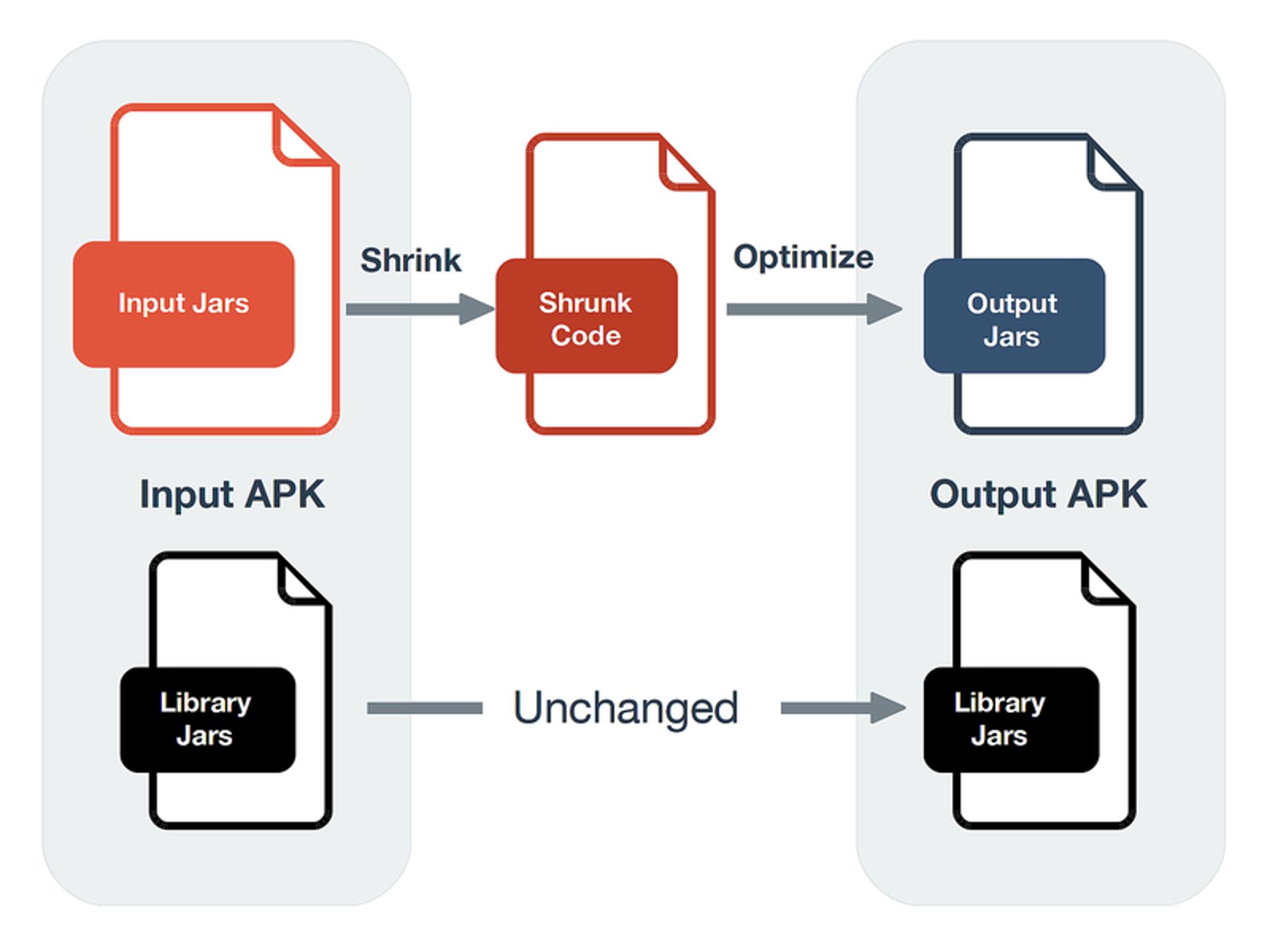 Input Jars

Shrink

Shrunk Code

Optimize

Output Jars

Input APK

Output APK

Library Jars

Unchanged

Library Jars